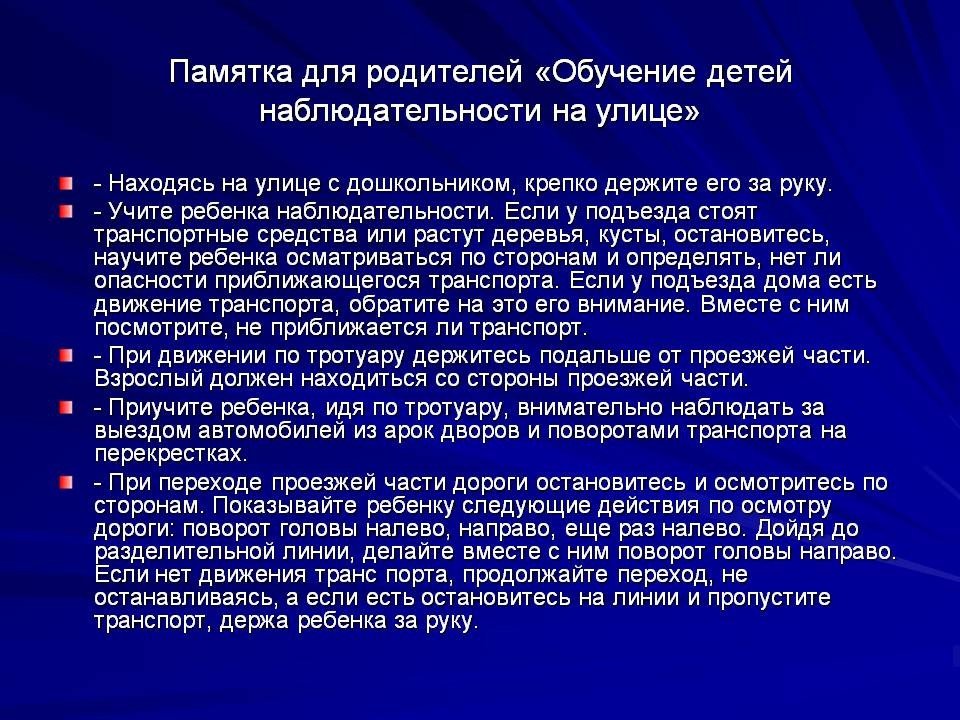 Памятка для родителей «Обучение детей наблюдательности на улице»

- Находясь на улице с дошкольником, крепко держите его за руку.

- Учите ребенка наблюдательности. Если у подъезда стоят транспортные средства или растут деревья, кусты, остановитесь, научите ребенка осматриваться по сторонам и определять, нет ли опасности приближающегося транспорта. Если у подъезда дома есть движение транспорта, обратите на это его внимание. Вместе с ним посмотрите, не приближается ли транспорт.

- При движении по тротуару держитесь подальше от проезжей части. Взрослый должен находиться со стороны проезжей части.

- Приучите ребенка, идя по тротуару, внимательно наблюдать за выездом автомобилей из арок дворов и поворотами транспорта на перекрестках.

- При переходе проезжей части дороги остановитесь и осмотритесь по сторонам. Показывайте ребенку следующие действия по осмотру дороги: поворот головы налево, направо, еще раз налево. Дойдя до разделительной линии, делайте вместе с ним поворот головы направо. Если нет движения транс порта, продолжайте переход, не останавливаясь, а если есть остановитесь на линии и пропустите транспорт, держа ребенка за руку.